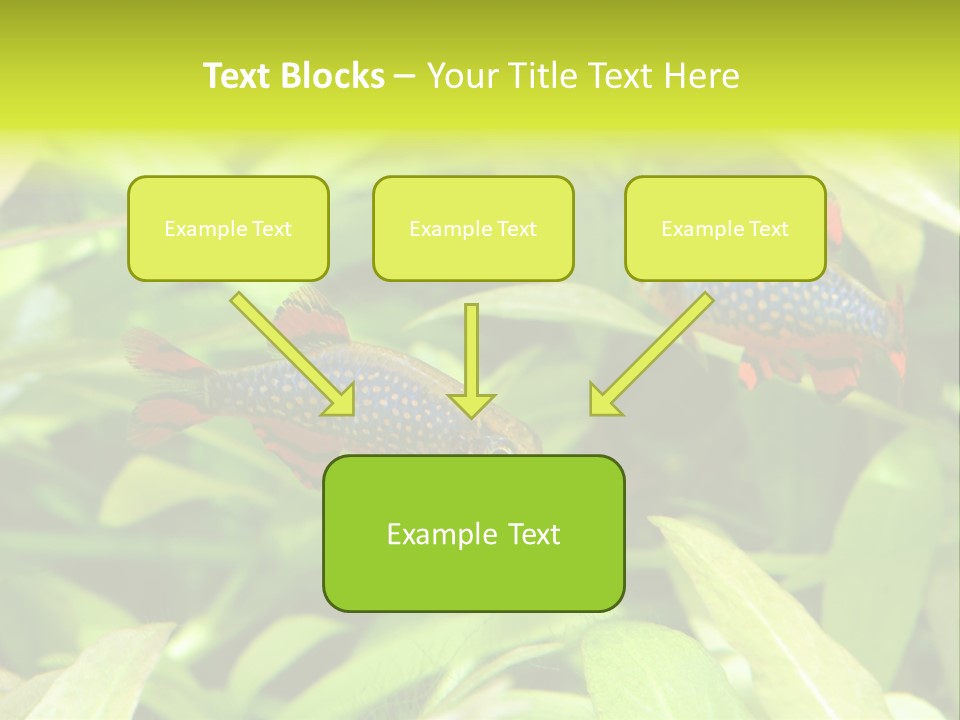 Text Blocks – Your Title Text Here

Example Text

Example Text

Example Text

Example Text